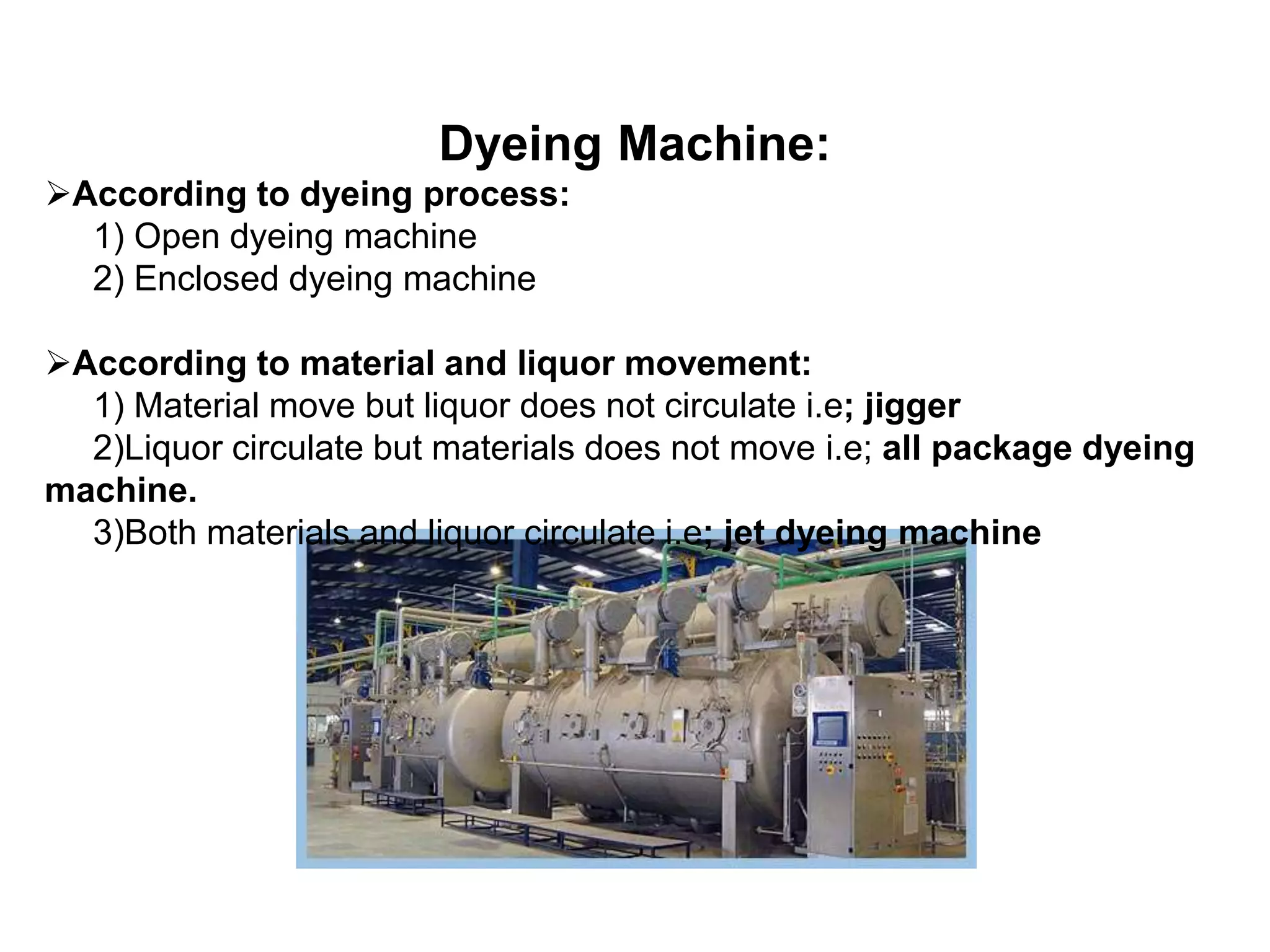 Dyeing Machine:

➢According to dyeing process:

1) Open dyeing machine

2) Enclosed dyeing machine

➢According to material and liquor movement:

1) Material move but liquor does not circulate i.e; jigger

2)Liquor circulate but materials does not move i.e; all package dyeing machine.

3)Both materials and liquor circulate i.e; jet dyeing machine